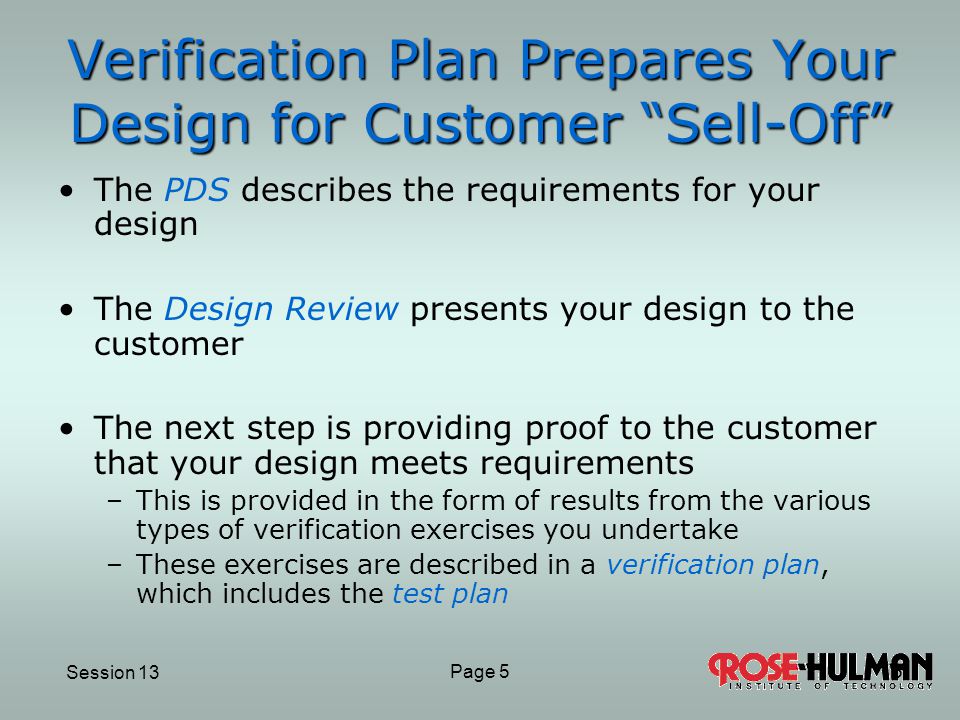 Verification Plan Prepares Your Design for Customer “Sell-Off”

• The PDS describes the requirements for your design

• The Design Review presents your design to the customer

• The next step is providing proof to the customer that your design meets requirements
– This is provided in the form of results from the various types of verification exercises you undertake
– These exercises are described in a verification plan, which includes the test plan

Session 13

Page 5

ROSE-HULMAN
INSTITUTE OF TECHNOLOGY